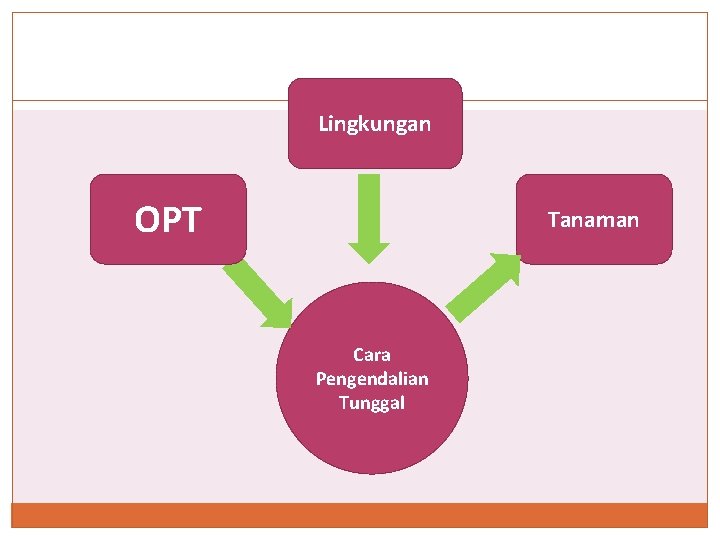 Lingkungan

OPT

Tanaman

Cara Pengendalian Tunggal